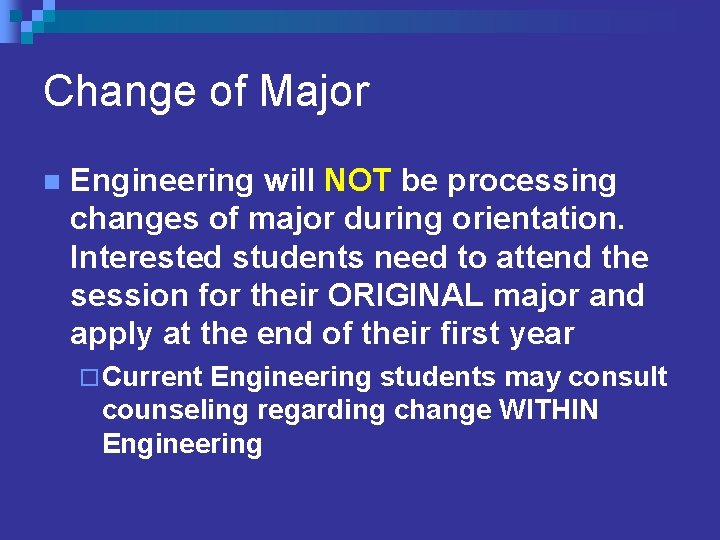 Change of Major

Engineering will NOT be processing changes of major during orientation. Interested students need to attend the session for their ORIGINAL major and apply at the end of their first year

Current Engineering students may consult counseling regarding change WITHIN Engineering